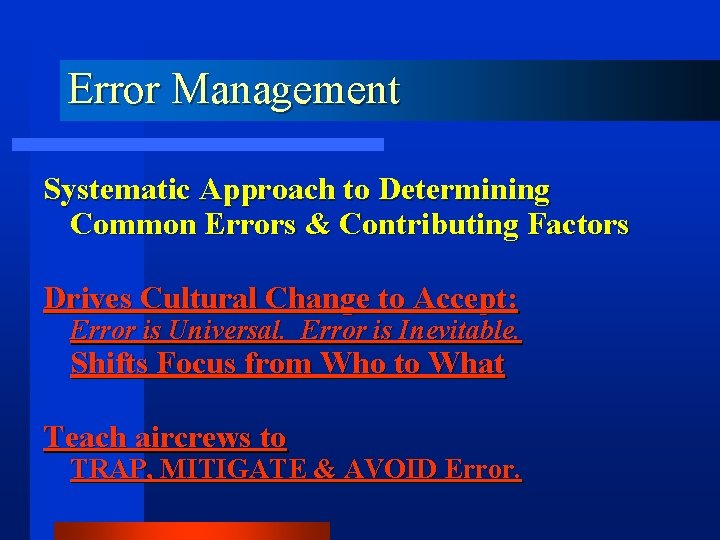 Error Management

Systematic Approach to Determining Common Errors & Contributing Factors

Drives Cultural Change to Accept:
Error is Universal. Error is Inevitable.
Shifts Focus from Who to What

Teach aircrews to
TRAP, MITIGATE & AVOID Error.